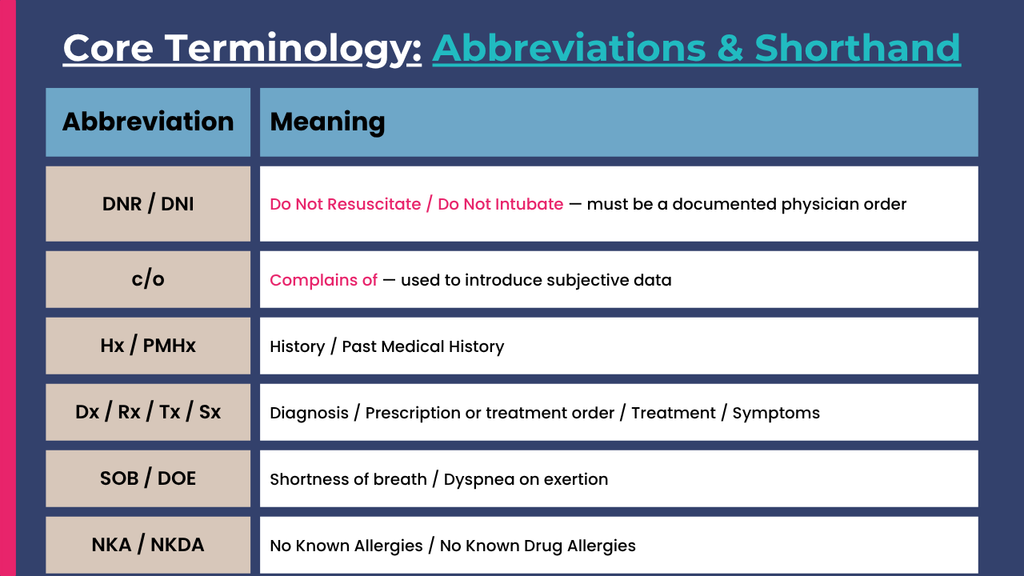 Core Terminology: Abbreviations & Shorthand

| Abbreviation | Meaning |
|---|---|
| DNR / DNI | Do Not Resuscitate / Do Not Intubate — must be a documented physician order |
| c/o | Complains of — used to introduce subjective data |
| Hx / PMHx | History / Past Medical History |
| Dx / Rx / Tx / Sx | Diagnosis / Prescription or treatment order / Treatment / Symptoms |
| SOB / DOE | Shortness of breath / Dyspnea on exertion |
| NKA / NKDA | No Known Allergies / No Known Drug Allergies |